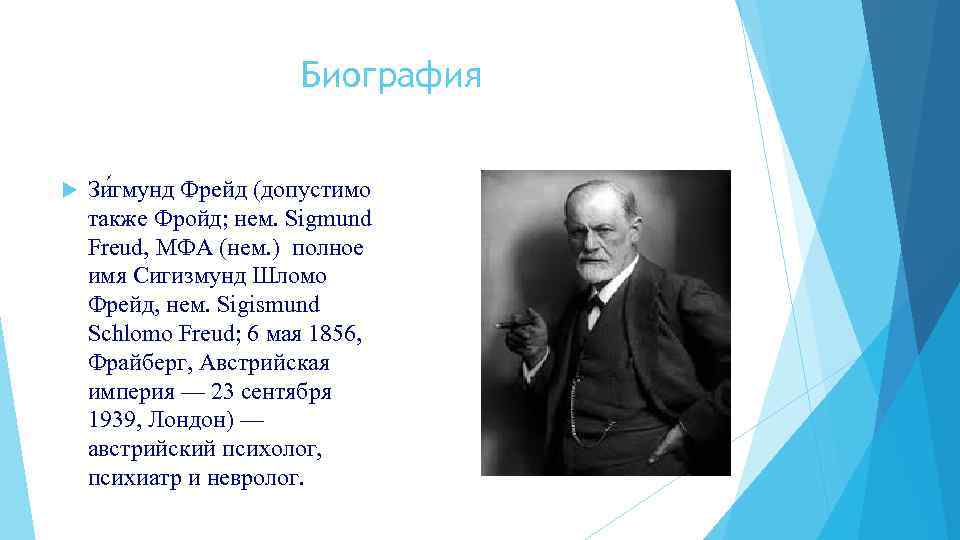 Биография

Зи́гмунд Фрейд (допустимо также Фройд; нем. Sigmund Freud, МФА (нем.) полное имя Сигизмунд Шломо Фрейд, нем. Sigismund Schlomo Freud; 6 мая 1856, Фрайберг, Австрийская империя — 23 сентября 1939, Лондон) — австрийский психолог, психиатр и невролог.